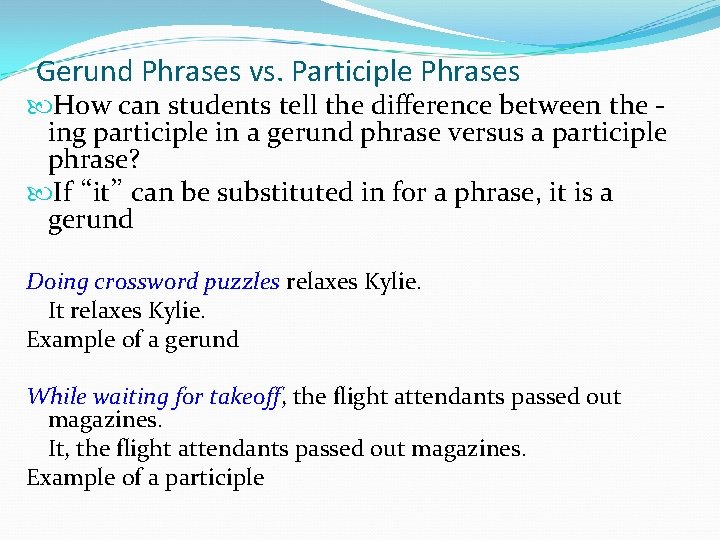 Gerund Phrases vs. Participle Phrases

How can students tell the difference between the -ing participle in a gerund phrase versus a participle phrase?

If “it” can be substituted in for a phrase, it is a gerund

Doing crossword puzzles relaxes Kylie.
It relaxes Kylie.
Example of a gerund

While waiting for takeoff, the flight attendants passed out magazines.
It, the flight attendants passed out magazines.
Example of a participle